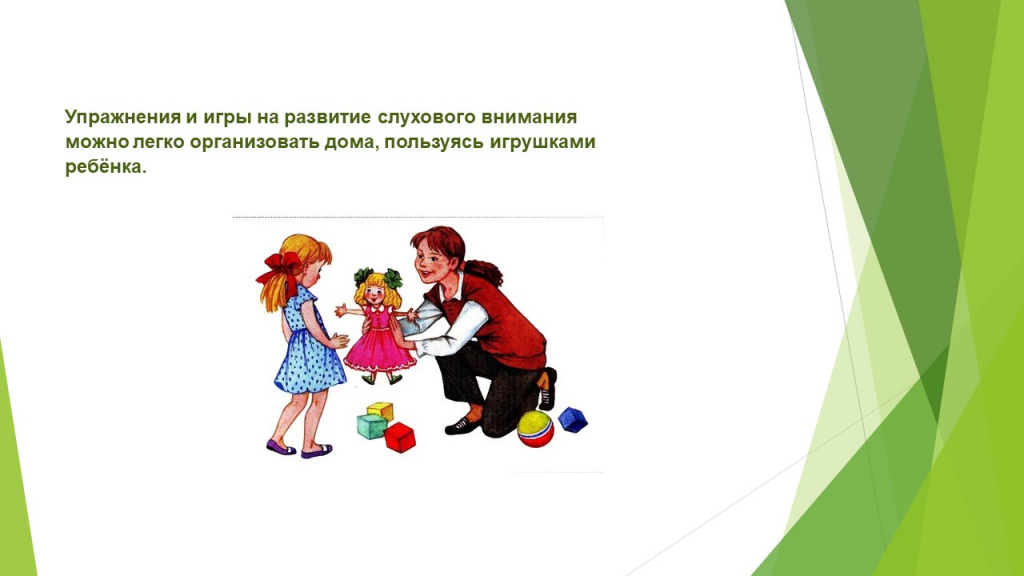 Упражнения и игры на развитие слухового внимания можно легко организовать дома, пользуясь игрушками ребёнка.